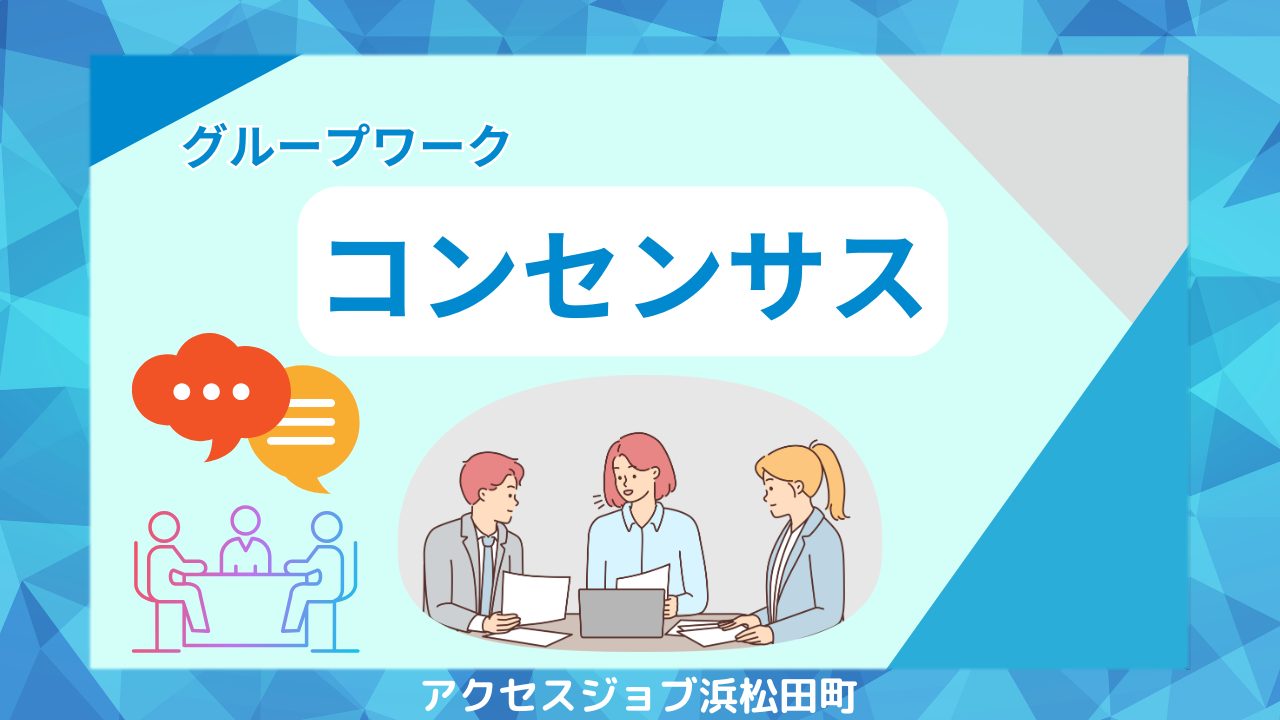 グループワーク

コンセンサス

アクセスジョブ浜松田町